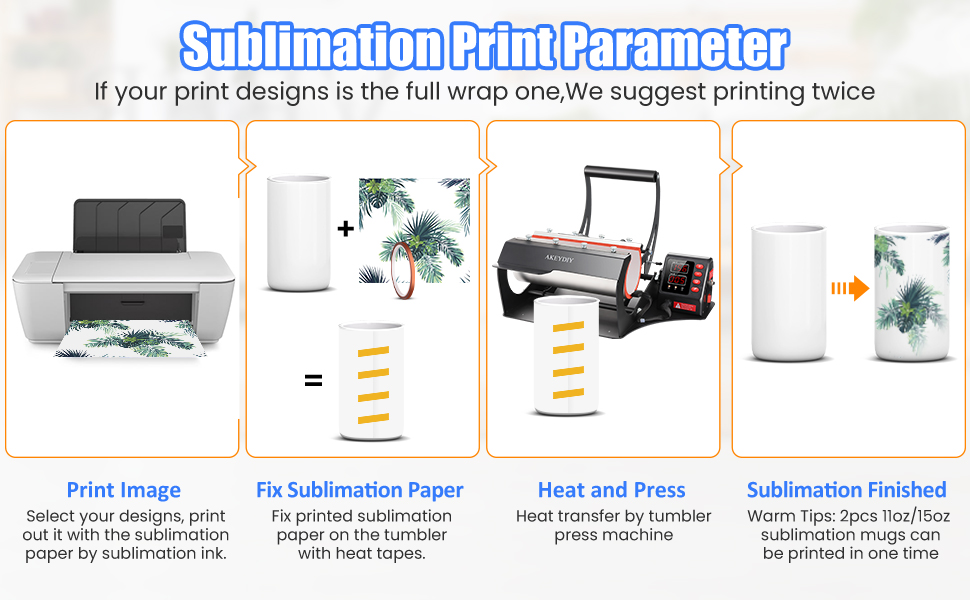 Sublimation Print Parameter

If your print designs is the full wrap one,We suggest printing twice

+

=

AKEYDIY

Print Image

Select your designs, print out it with the sublimation paper by sublimation ink.

Fix Sublimation Paper

Fix printed sublimation paper on the tumbler with heat tapes.

Heat and Press

Heat transfer by tumbler press machine

Sublimation Finished

Warm Tips: 2pcs 11oz/15oz sublimation mugs can be printed in one time